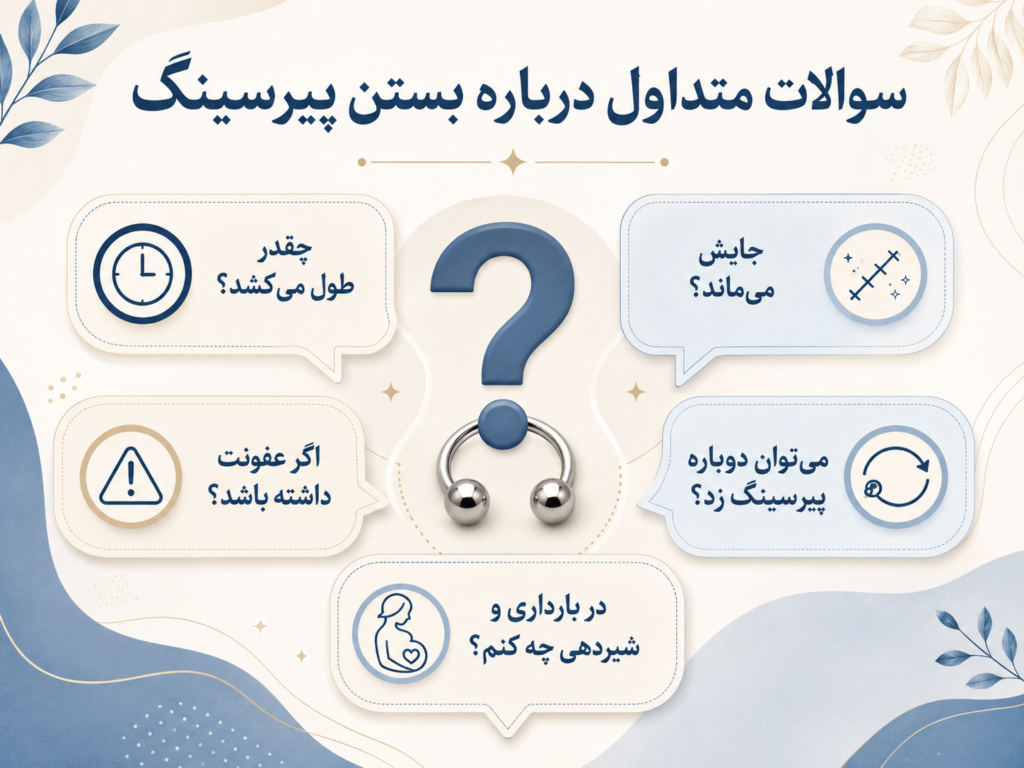 سوالات متداول درباره بستن پیرسینگ

جایش می‌ماند؟

چقدر طول می‌کشد؟

می‌توان دوباره پیرسینگ زد؟

اگر عفونت داشته باشد؟

در بارداری و شیردهی چه کنم؟